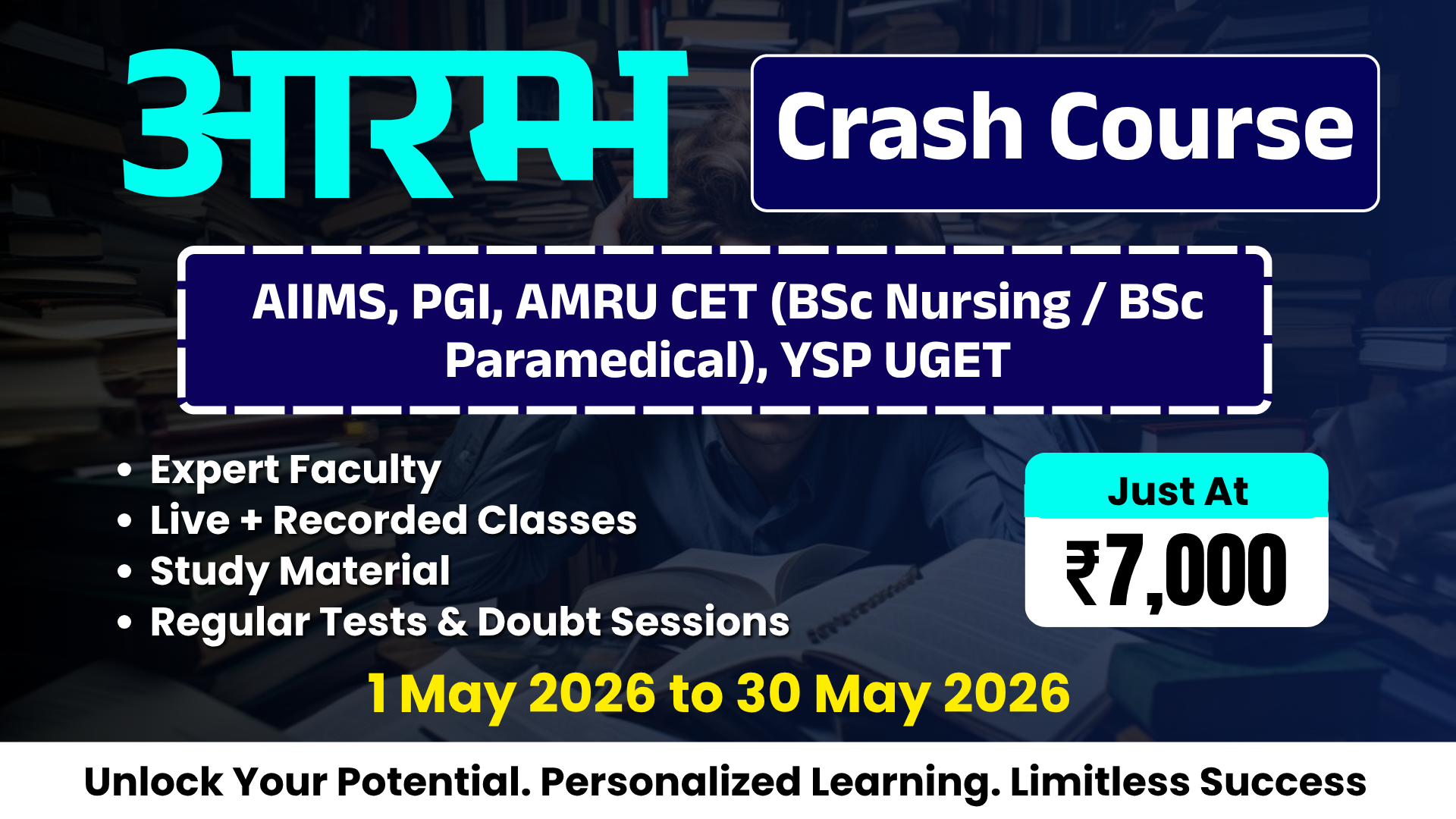 आरम्भ

Crash Course

AIIMS, PGI, AMRU CET (BSc Nursing / BSc Paramedical), YSP UGET

• Expert Faculty
• Live + Recorded Classes
• Study Material
• Regular Tests & Doubt Sessions

Just At
₹7,000

1 May 2026 to 30 May 2026

Unlock Your Potential. Personalized Learning. Limitless Success